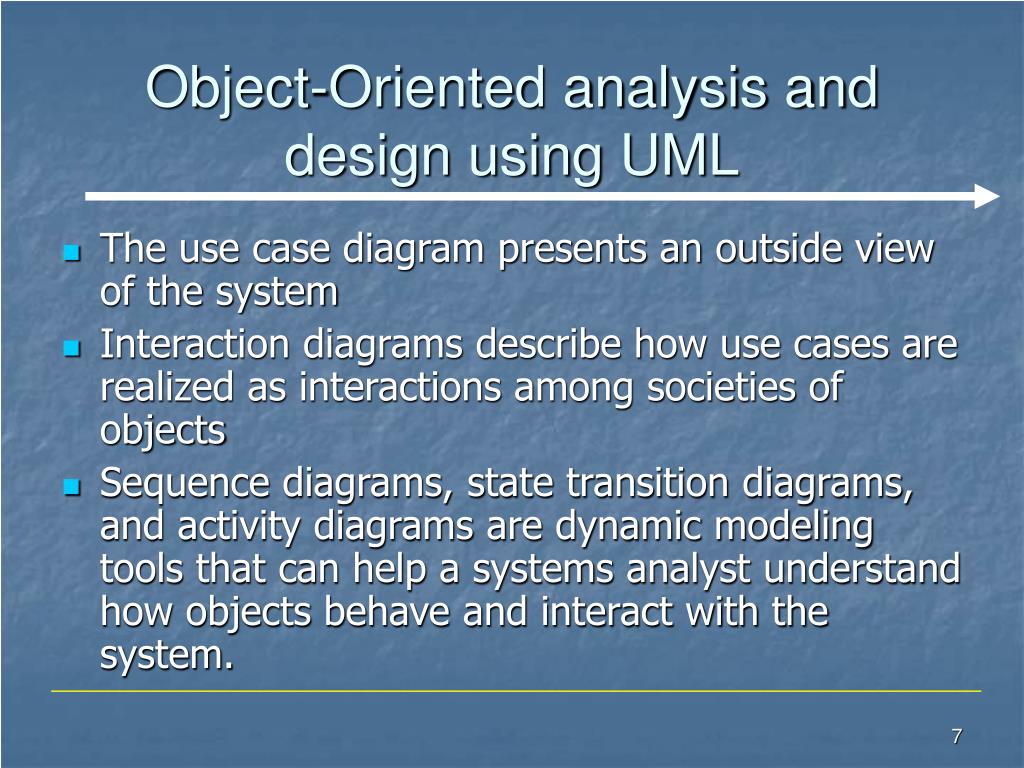 Object-Oriented analysis and design using UML

- The use case diagram presents an outside view of the system
- Interaction diagrams describe how use cases are realized as interactions among societies of objects
- Sequence diagrams, state transition diagrams, and activity diagrams are dynamic modeling tools that can help a systems analyst understand how objects behave and interact with the system.

7